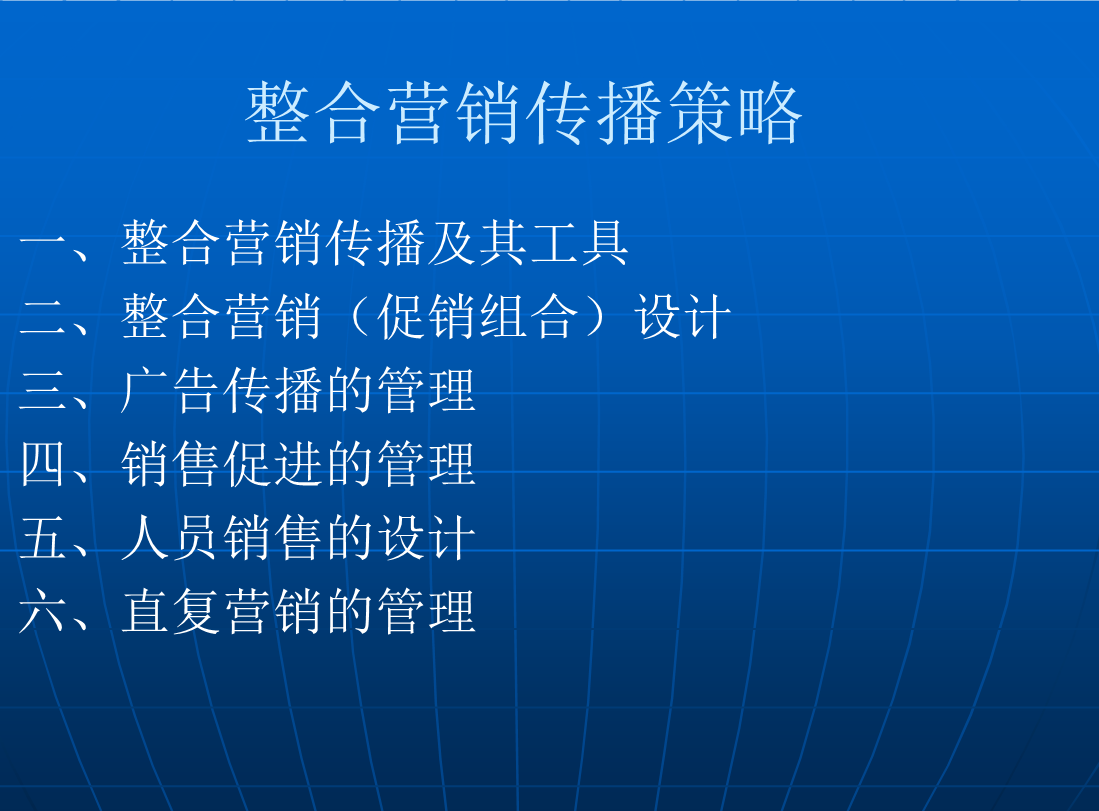 整合营销传播策略

一、整合营销传播及其工具
二、整合营销（促销组合）设计
三、广告传播的管理
四、销售促进的管理
五、人员销售的设计
六、直复营销的管理